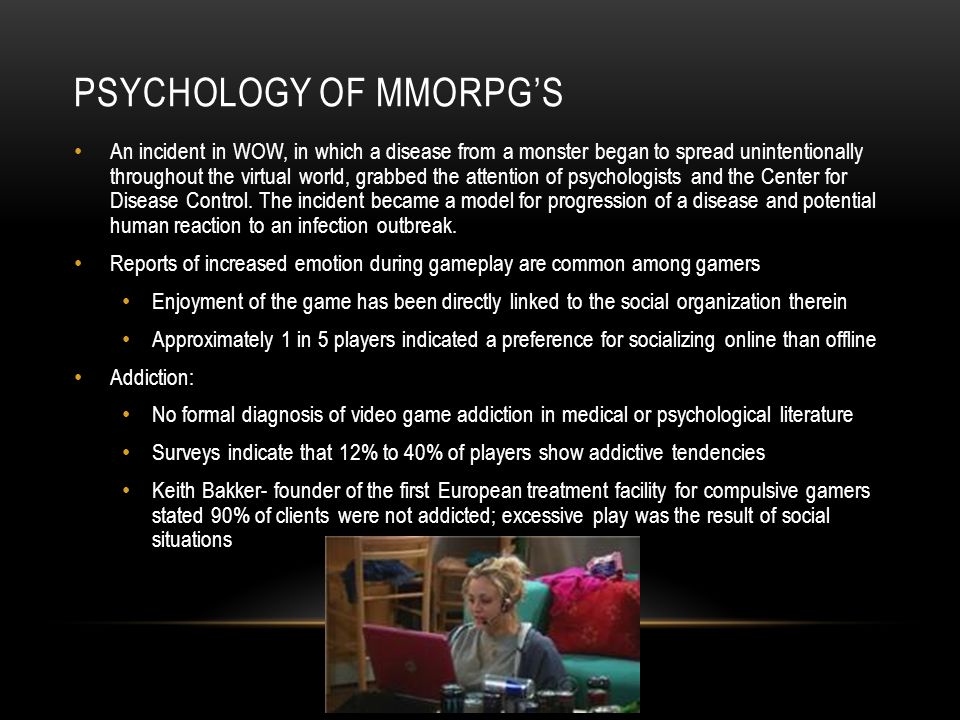 PSYCHOLOGY OF MMORPG'S

• An incident in WOW, in which a disease from a monster began to spread unintentionally throughout the virtual world, grabbed the attention of psychologists and the Center for Disease Control. The incident became a model for progression of a disease and potential human reaction to an infection outbreak.

• Reports of increased emotion during gameplay are common among gamers

• Enjoyment of the game has been directly linked to the social organization therein

• Approximately 1 in 5 players indicated a preference for socializing online than offline

• Addiction:

• No formal diagnosis of video game addiction in medical or psychological literature

• Surveys indicate that 12% to 40% of players show addictive tendencies

• Keith Bakker- founder of the first European treatment facility for compulsive gamers stated 90% of clients were not addicted; excessive play was the result of social situations